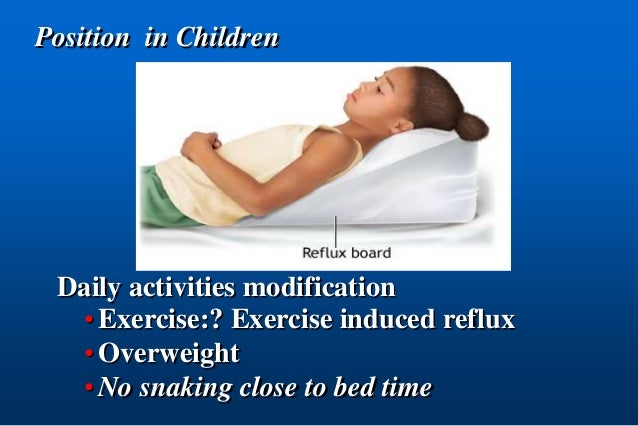 Position in Children

Reflux board

Daily activities modification

• Exercise:? Exercise induced reflux
• Overweight
• No snaking close to bed time